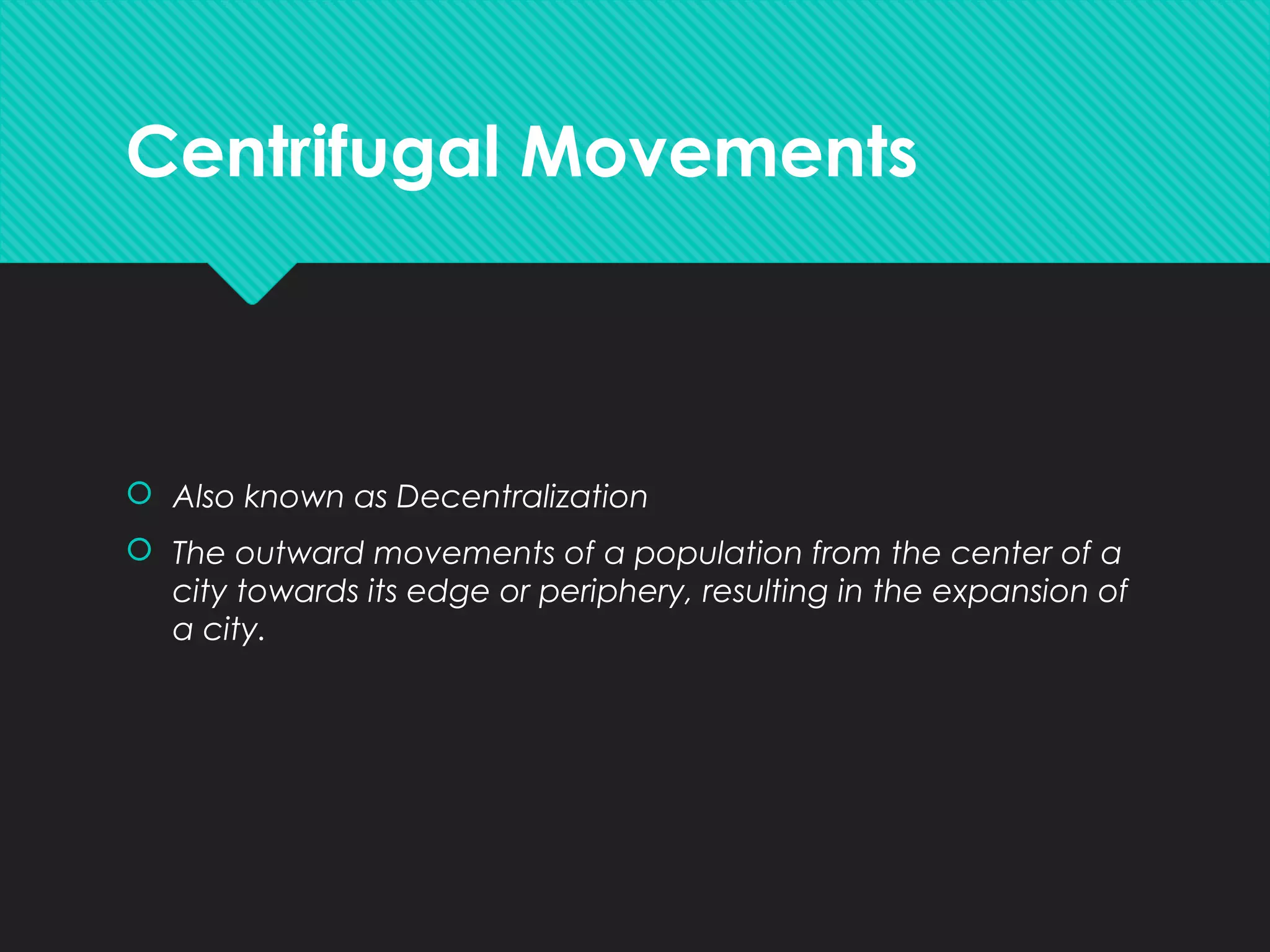 Centrifugal Movements

Also known as Decentralization

The outward movements of a population from the center of a city towards its edge or periphery, resulting in the expansion of a city.